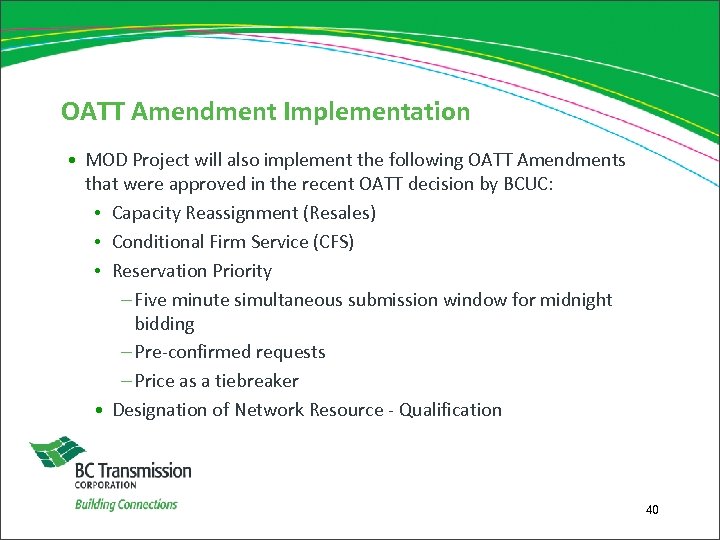 OATT Amendment Implementation

• MOD Project will also implement the following OATT Amendments that were approved in the recent OATT decision by BCUC:
  • Capacity Reassignment (Resales)
  • Conditional Firm Service (CFS)
  • Reservation Priority
    – Five minute simultaneous submission window for midnight bidding
    – Pre-confirmed requests
    – Price as a tiebreaker
  • Designation of Network Resource - Qualification

BC Transmission CORPORATION
Building Connections

40